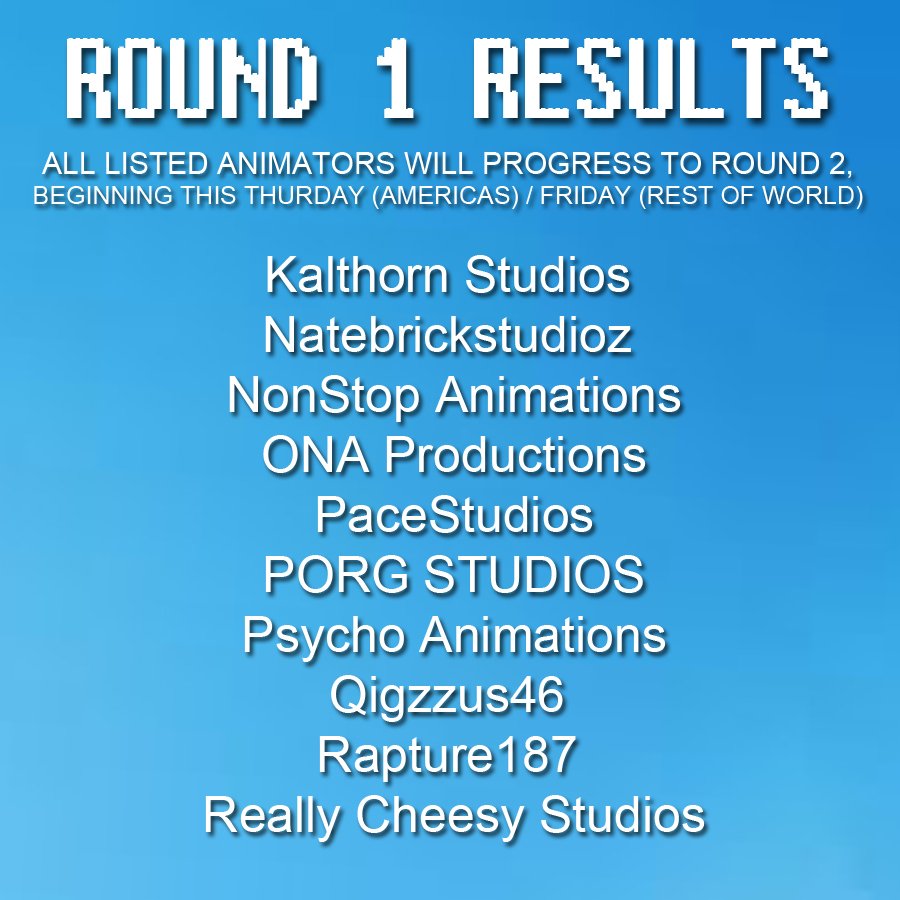 ROUND 1 RESULTS

ALL LISTED ANIMATORS WILL PROGRESS TO ROUND 2, BEGINNING THIS THURDAY (AMERICAS) / FRIDAY (REST OF WORLD)

Kalthorn Studios
Natebrickstudioz
NonStop Animations
ONA Productions
PaceStudios
PORG STUDIOS
Psycho Animations
Qigzzus46
Rapture187
Really Cheesy Studios